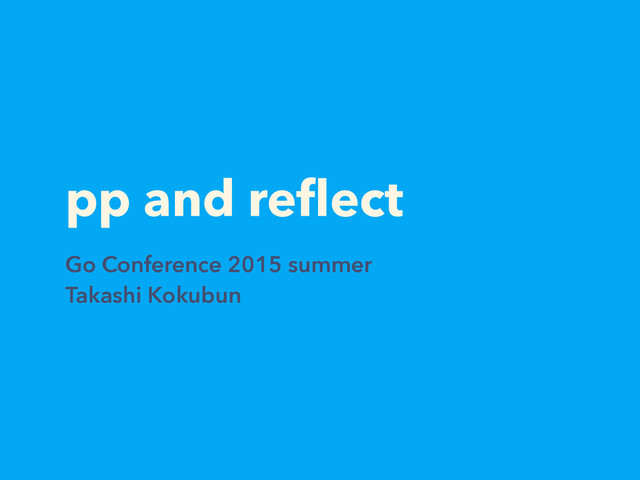 pp and reflect

Go Conference 2015 summer
Takashi Kokubun